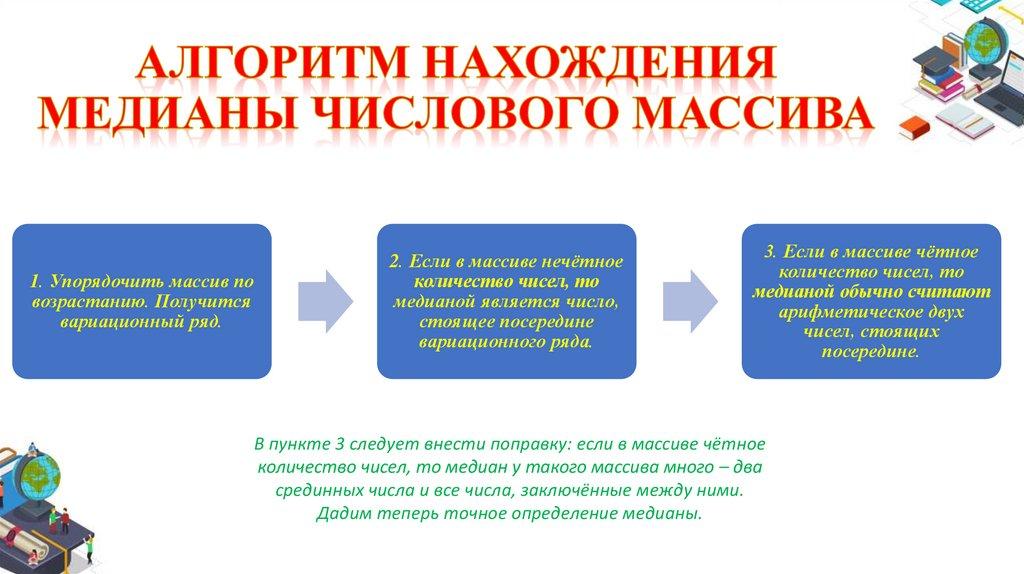 АЛГОРИТМ НАХОЖДЕНИЯ МЕДИАНЫ ЧИСЛОВОГО МАССИВА

1. Упорядочить массив по возрастанию. Получится вариационный ряд.

2. Если в массиве нечётное количество чисел, то медианой является число, стоящее посередине вариационного ряда.

3. Если в массиве чётное количество чисел, то медианой обычно считают арифметическое двух чисел, стоящих посередине.

В пункте 3 следует внести поправку: если в массиве чётное количество чисел, то медиан у такого массива много – два срединных числа и все числа, заключённые между ними. Дадим теперь точное определение медианы.